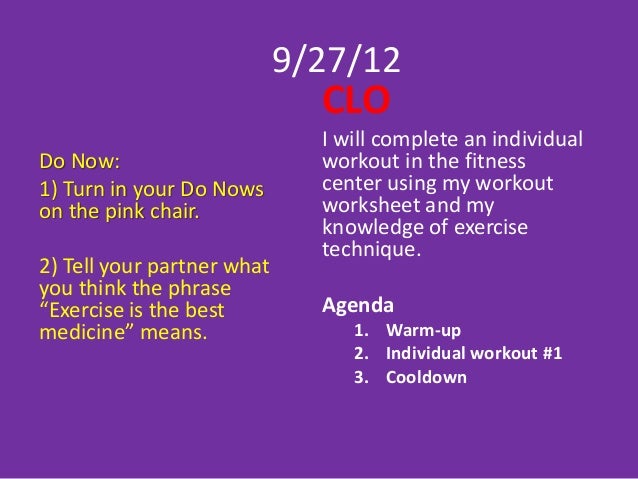 9/27/12

Do Now:

1) Turn in your Do Nows on the pink chair.

2) Tell your partner what you think the phrase “Exercise is the best medicine” means.

CLO

I will complete an individual workout in the fitness center using my workout worksheet and my knowledge of exercise technique.

Agenda

1. Warm-up
2. Individual workout #1
3. Cooldown